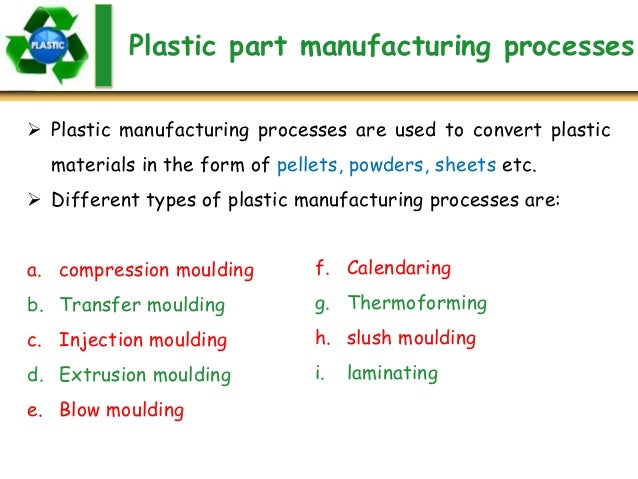 PLASTIC

Plastic part manufacturing processes

➢ Plastic manufacturing processes are used to convert plastic materials in the form of pellets, powders, sheets etc.

➢ Different types of plastic manufacturing processes are:

a. compression moulding
b. Transfer moulding
c. Injection moulding
d. Extrusion moulding
e. Blow moulding

f. Calendaring
g. Thermoforming
h. slush moulding
i. laminating